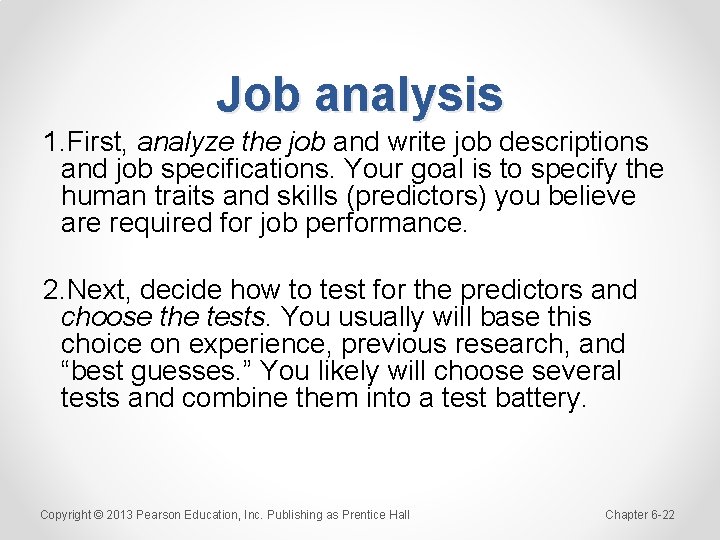 Job analysis

1.First, analyze the job and write job descriptions and job specifications. Your goal is to specify the human traits and skills (predictors) you believe are required for job performance.

2.Next, decide how to test for the predictors and choose the tests. You usually will base this choice on experience, previous research, and “best guesses.” You likely will choose several tests and combine them into a test battery.

Copyright © 2013 Pearson Education, Inc. Publishing as Prentice Hall

Chapter 6-22